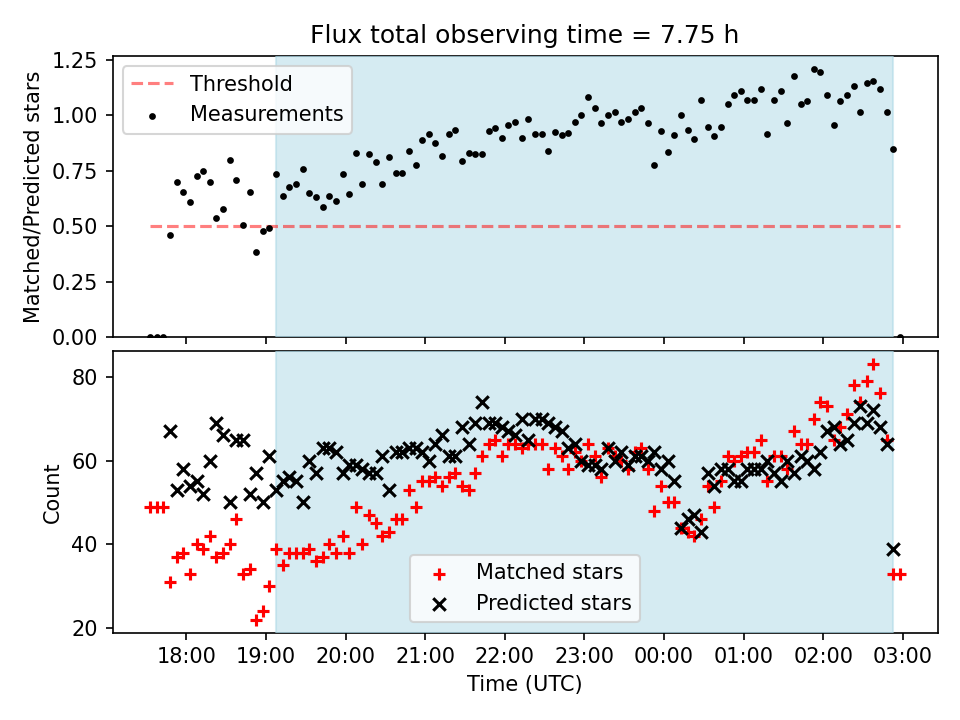 Flux total observing time = 7.75 h

Threshold
Measurements

Matched/Predicted stars

1.25
1.00
0.75
0.50
0.25
0.00

Count

80
60
40
20

Matched stars
Predicted stars

18:00
19:00
20:00
21:00
22:00
23:00
00:00
01:00
02:00
03:00

Time (UTC)